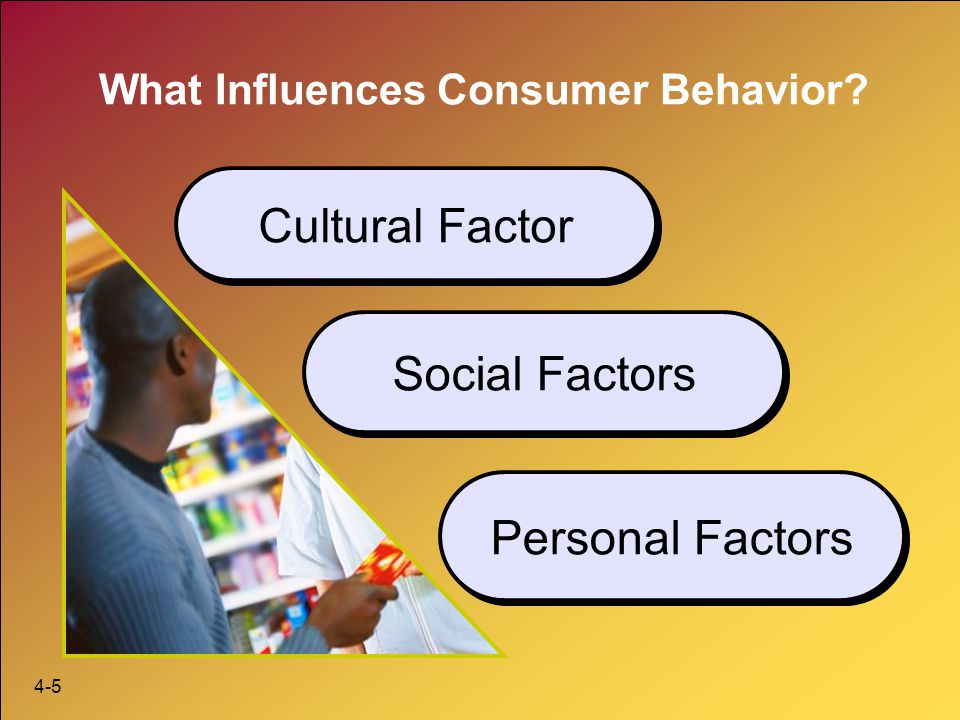 What Influences Consumer Behavior?

Cultural Factor

Social Factors

Personal Factors

4-5